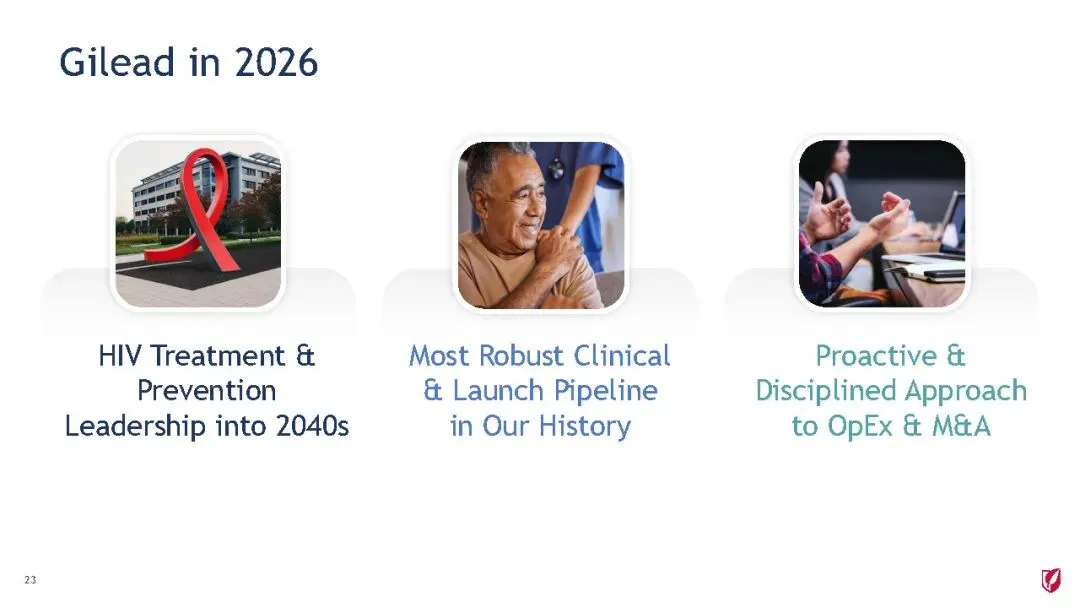 Gilead in 2026

HIV Treatment & Prevention Leadership into 2040s

Most Robust Clinical & Launch Pipeline in Our History

Proactive & Disciplined Approach to OpEx & M&A

23